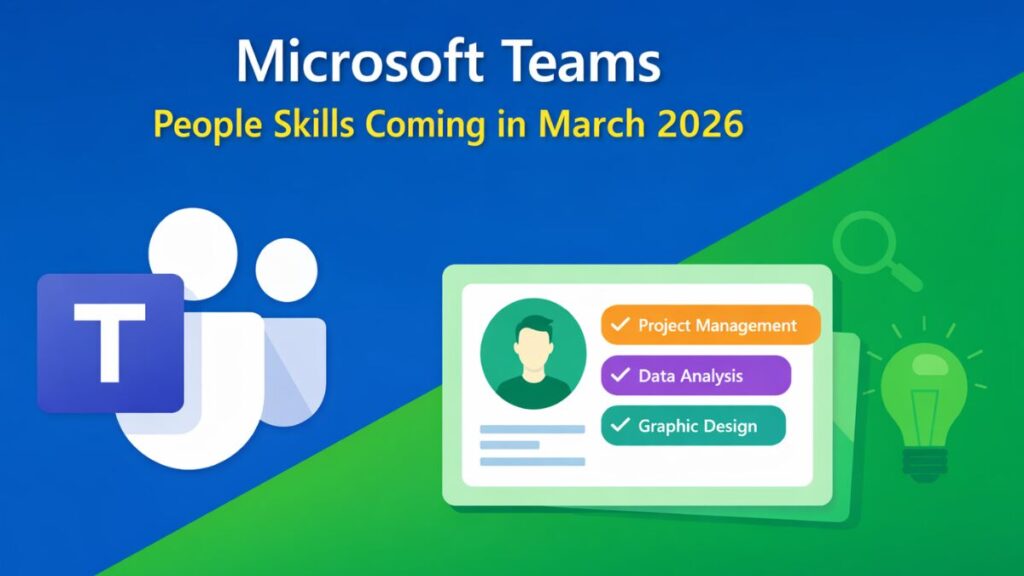 Microsoft Teams
People Skills Coming in March 2026

T

✓ Project Management
✓ Data Analysis
✓ Graphic Design